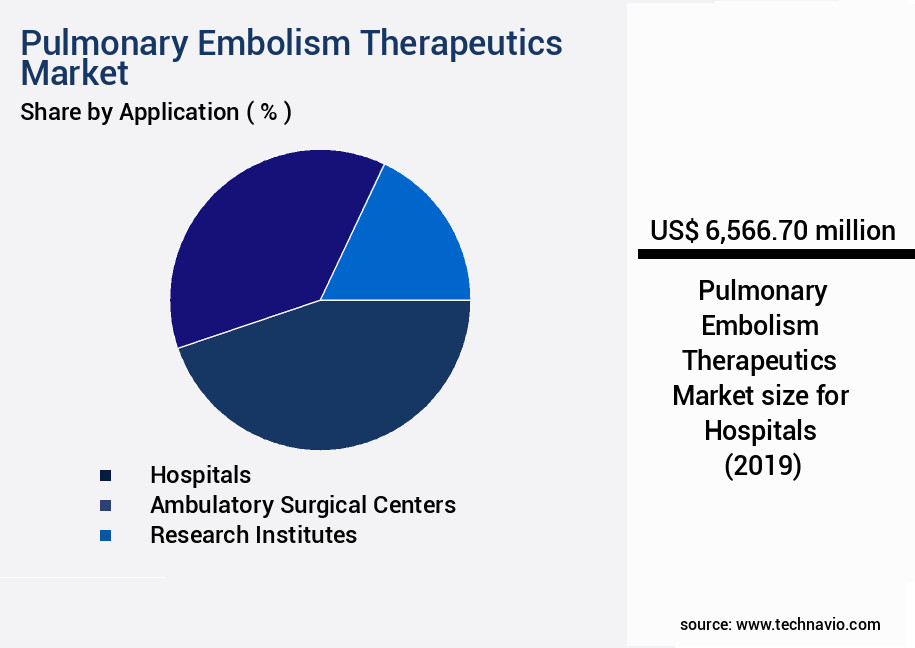 Pulmonary Embolism Therapeutics Market

Share by Application ( % )

Hospitals
Ambulatory Surgical Centers
Research Institutes

US$ 6,566.70 million

Pulmonary Embolism Therapeutics Market size for Hospitals (2019)

source: www.technavio.com